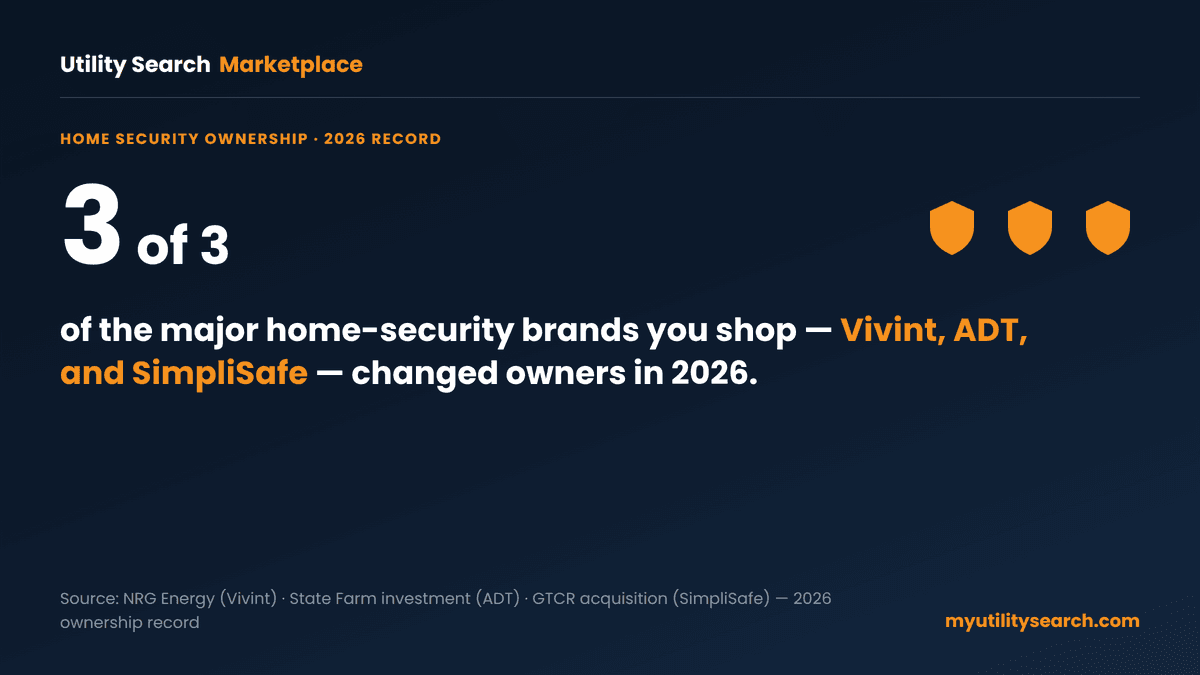 Utility Search Marketplace

HOME SECURITY OWNERSHIP · 2026 RECORD

3 of 3

of the major home-security brands you shop — Vivint, ADT, and SimpliSafe — changed owners in 2026.

Source: NRG Energy (Vivint) · State Farm investment (ADT) · GTCR acquisition (SimpliSafe) — 2026 ownership record

myutilitysearch.com